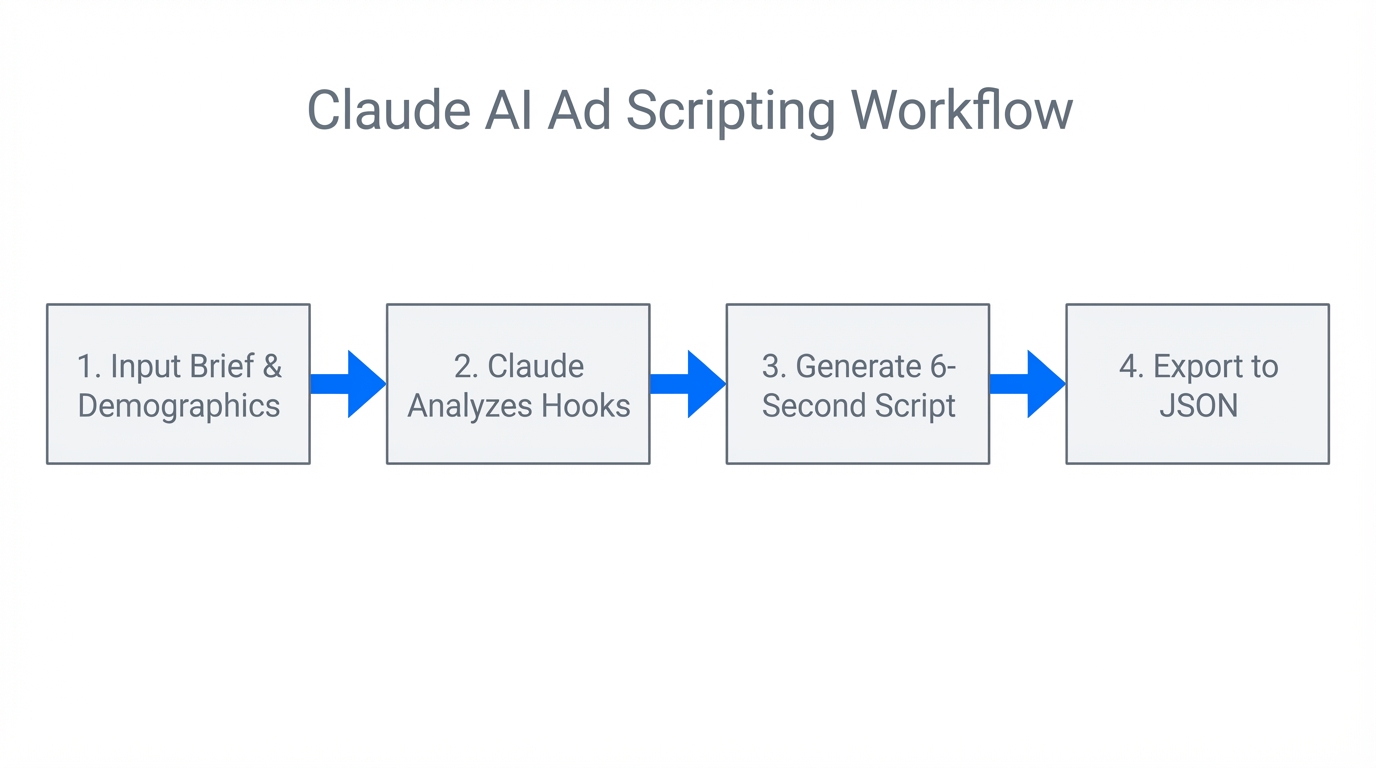 Claude AI Ad Scripting Workflow

1. Input Brief & Demographics

2. Claude Analyzes Hooks

3. Generate 6-Second Script

4. Export to JSON